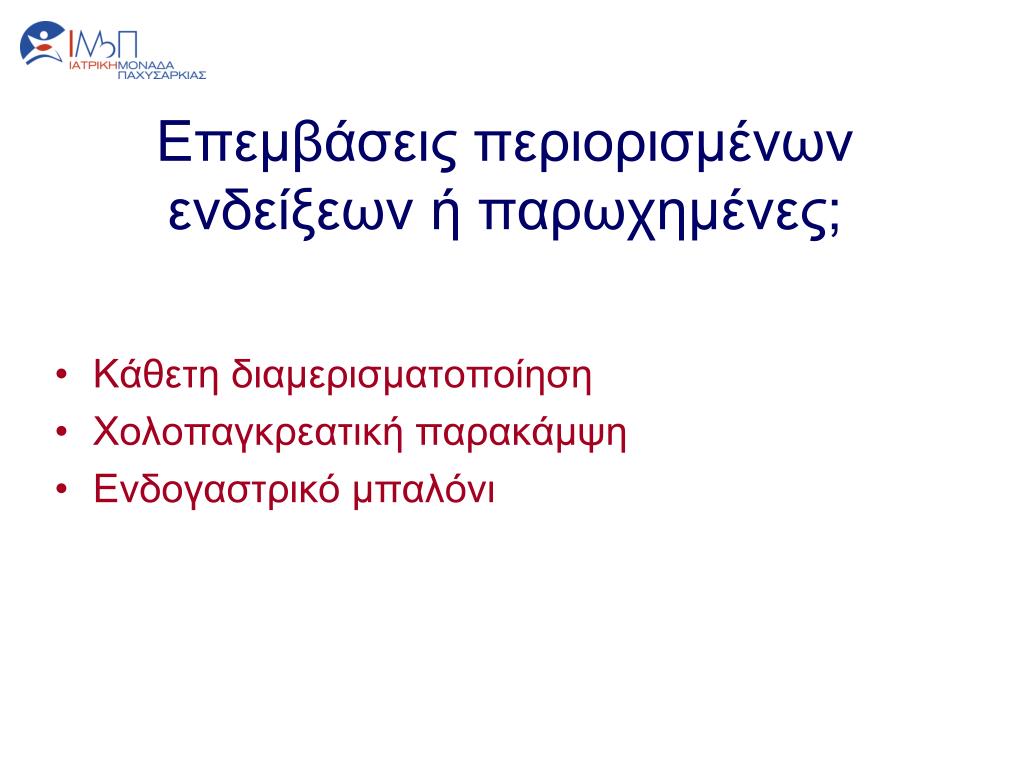 ΙΜΠ
ΙΑΤΡΙΚΗ ΜΟΝΑΔΑ ΠΑΧΥΣΑΡΚΙΑΣ

Επεμβάσεις περιορισμένων ενδείξεων ή παρωχημένες;

• Κάθετη διαμερισματοποίηση
• Χολοπαγκρεατική παρακάμψη
• Ενδογαστρικό μπαλόνι